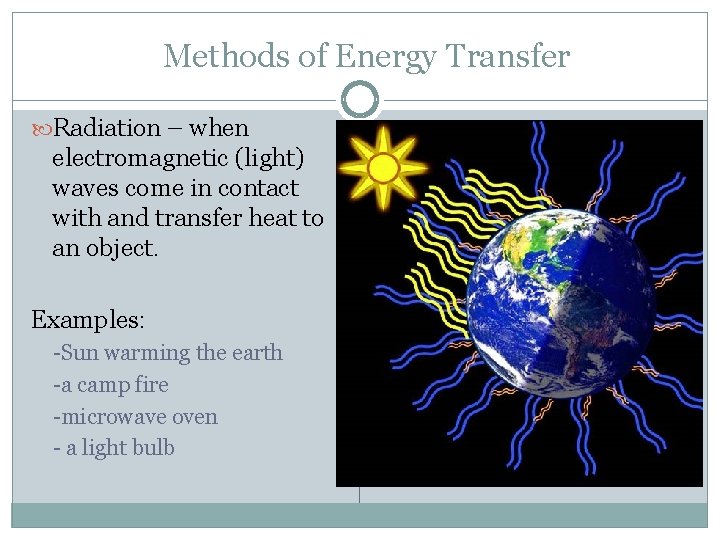 Methods of Energy Transfer

Radiation – when electromagnetic (light) waves come in contact with and transfer heat to an object.

Examples:
-Sun warming the earth
-a camp fire
-microwave oven
- a light bulb